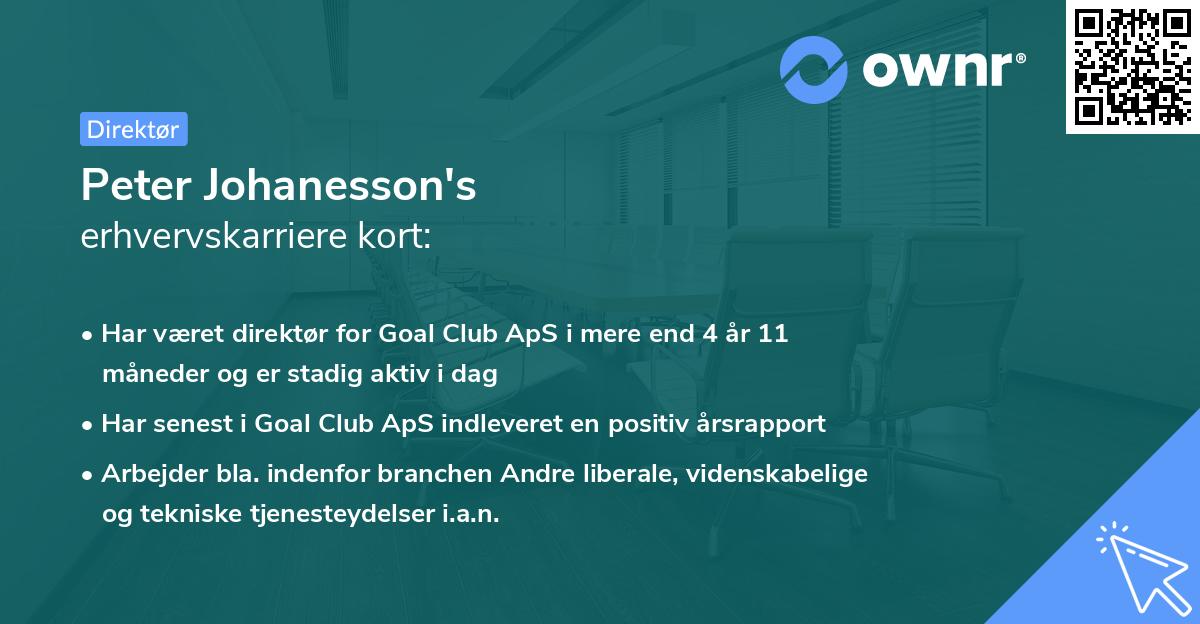 ownr®

Direktør

Peter Johanesson's
erhvervskarriere kort:

• Har været direktør for Goal Club ApS i mere end 4 år 11 måneder og er stadig aktiv i dag
• Har senest i Goal Club ApS indleveret en positiv årsrapport
• Arbejder bla. indenfor branchen Andre liberale, videnskabelige og tekniske tjenesteydelser i.a.n.